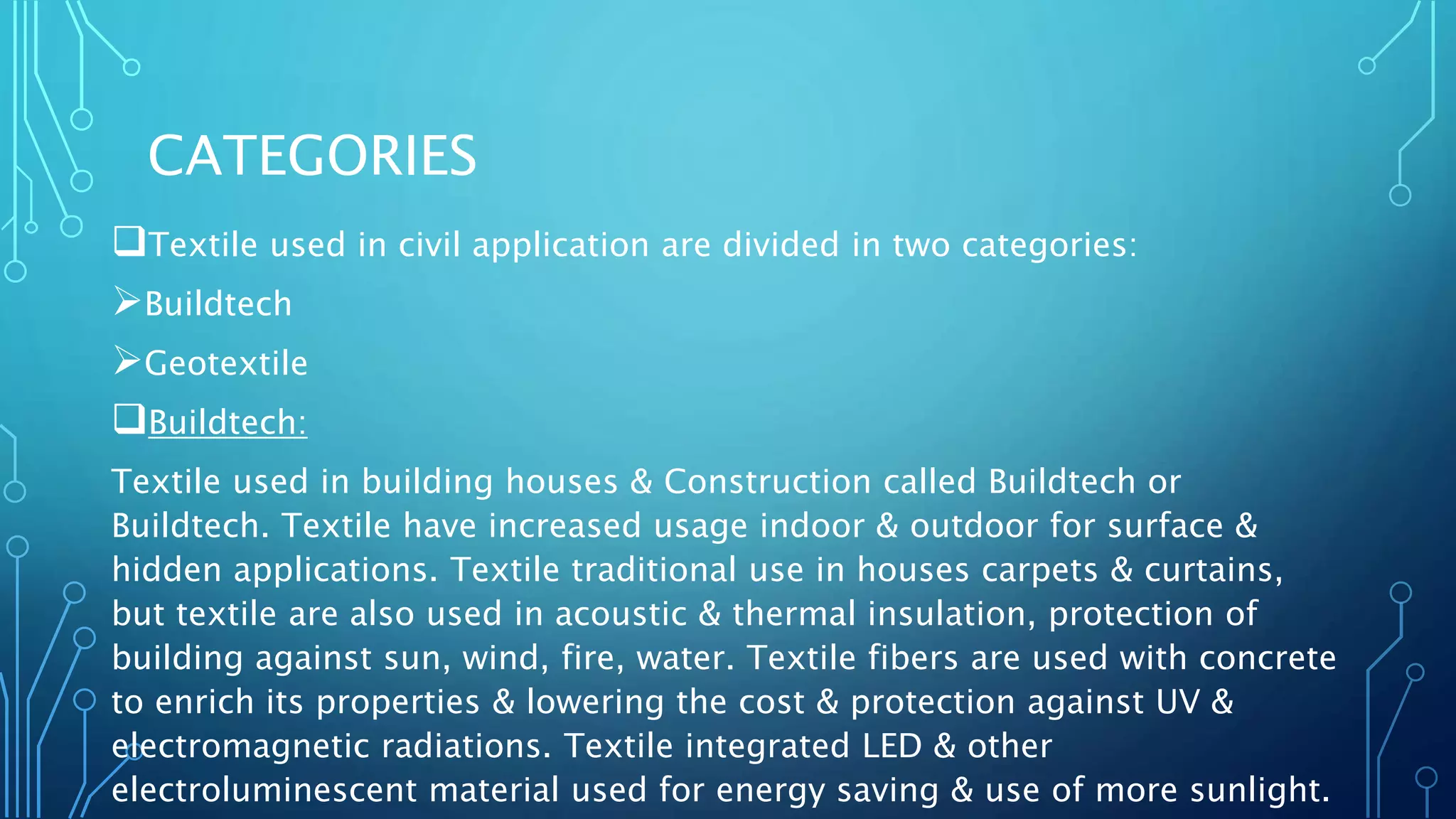 CATEGORIES

❑Textile used in civil application are divided in two categories:

➢Buildtech

➢Geotextile

❑Buildtech:

Textile used in building houses & Construction called Buildtech or Buildtech. Textile have increased usage indoor & outdoor for surface & hidden applications. Textile traditional use in houses carpets & curtains, but textile are also used in acoustic & thermal insulation, protection of building against sun, wind, fire, water. Textile fibers are used with concrete to enrich its properties & lowering the cost & protection against UV & electromagnetic radiations. Textile integrated LED & other electroluminescent material used for energy saving & use of more sunlight.